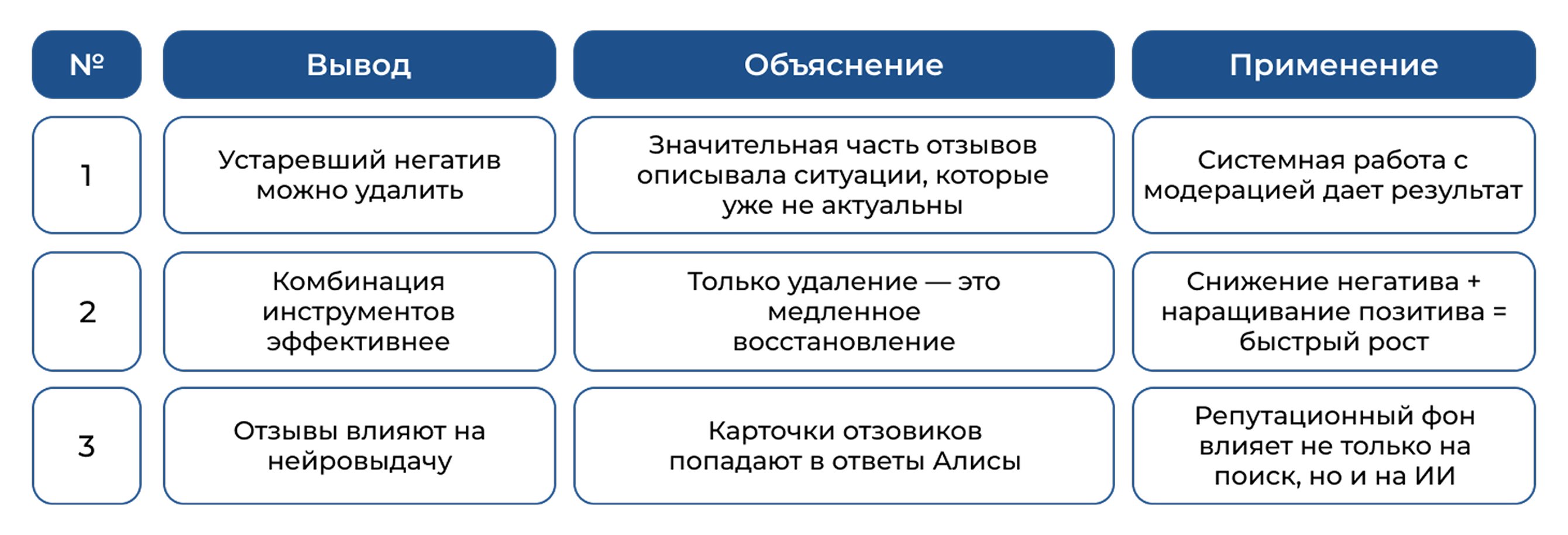 | № | Вывод | Объяснение | Применение |
|---|---|---|---|
| 1 | Устаревший негатив можно удалить | Значительная часть отзывов описывала ситуации, которые уже не актуальны | Системная работа с модерацией дает результат |
| 2 | Комбинация инструментов эффективнее | Только удаление — это медленное восстановление | Снижение негатива + наращивание позитива = быстрый рост |
| 3 | Отзывы влияют на нейровыдачу | Карточки отзовиков попадают в ответы Алисы | Репутационный фон влияет не только на поиск, но и на ИИ |